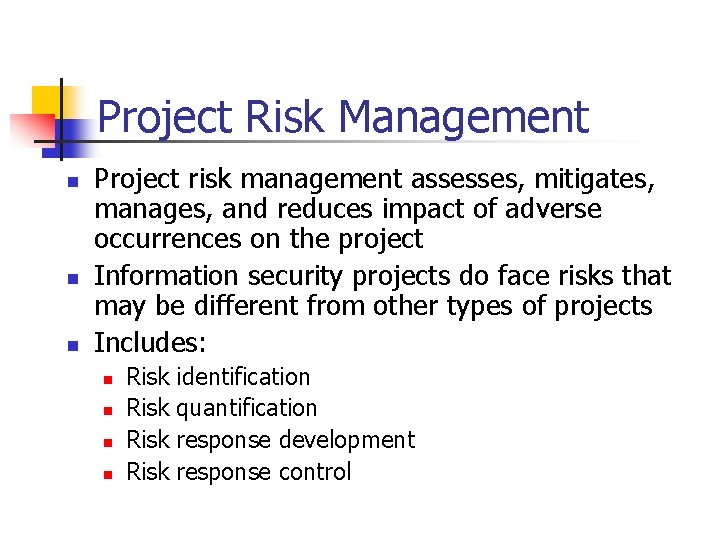 Project Risk Management

- Project risk management assesses, mitigates, manages, and reduces impact of adverse occurrences on the project
- Information security projects do face risks that may be different from other types of projects
- Includes:
  - Risk identification
  - Risk quantification
  - Risk response development
  - Risk response control